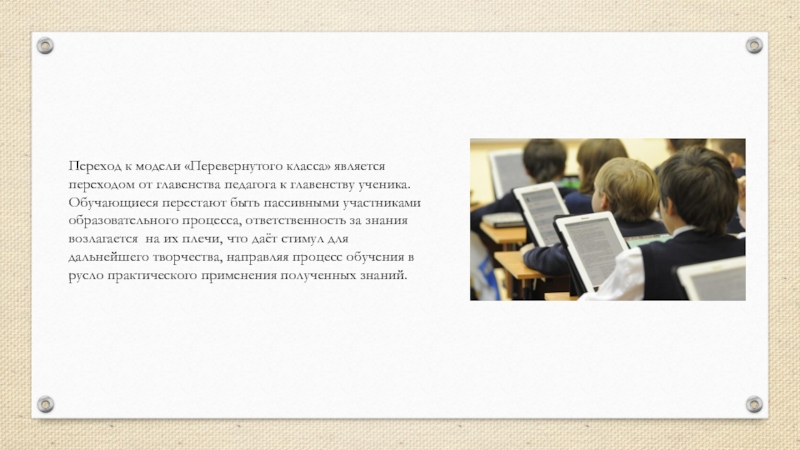 Переход к модели «Перевернутого класса» является переходом от главенства педагога к главенству ученика. Обучающиеся перестают быть пассивными участниками образовательного процесса, ответственность за знания возлагается на их плечи, что даёт стимул для дальнейшего творчества, направляя процесс обучения в русло практического применения полученных знаний.